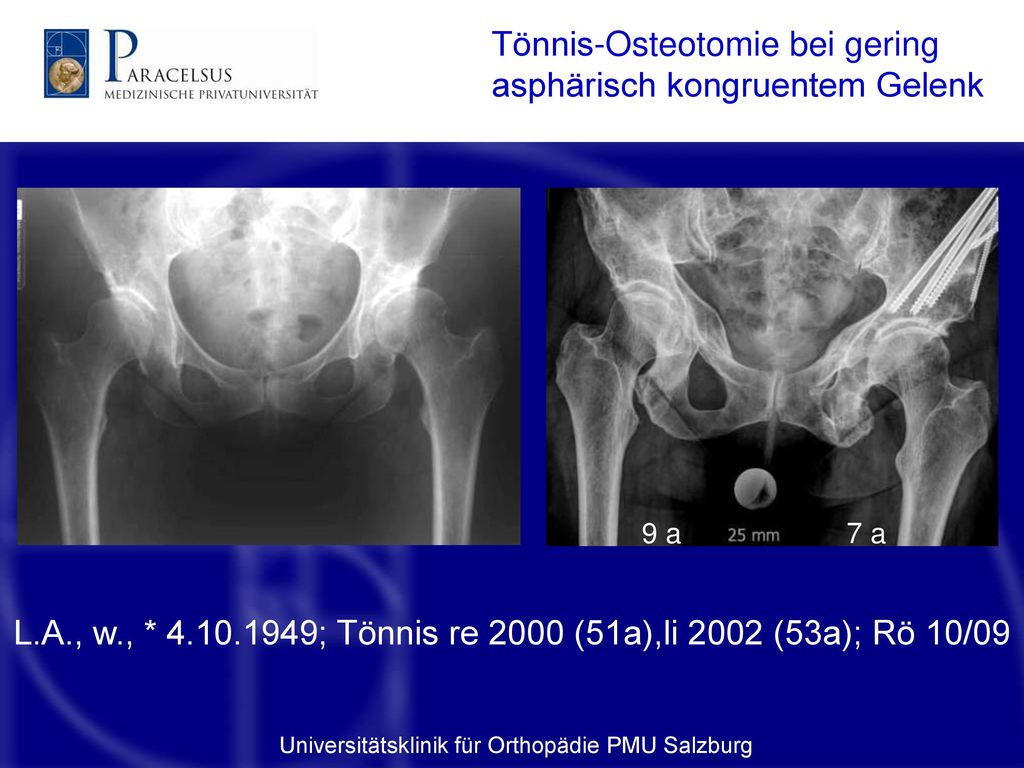 PARACELSUS
MEDIZINISCHE PRIVATUNIVERSITÄT

Tönnis-Osteotomie bei gering asphärisch kongruentem Gelenk

9 a
25 mm
7 a

L.A., w., * 4.10.1949; Tönnis re 2000 (51a),li 2002 (53a); Rö 10/09

Universitätsklinik für Orthopädie PMU Salzburg